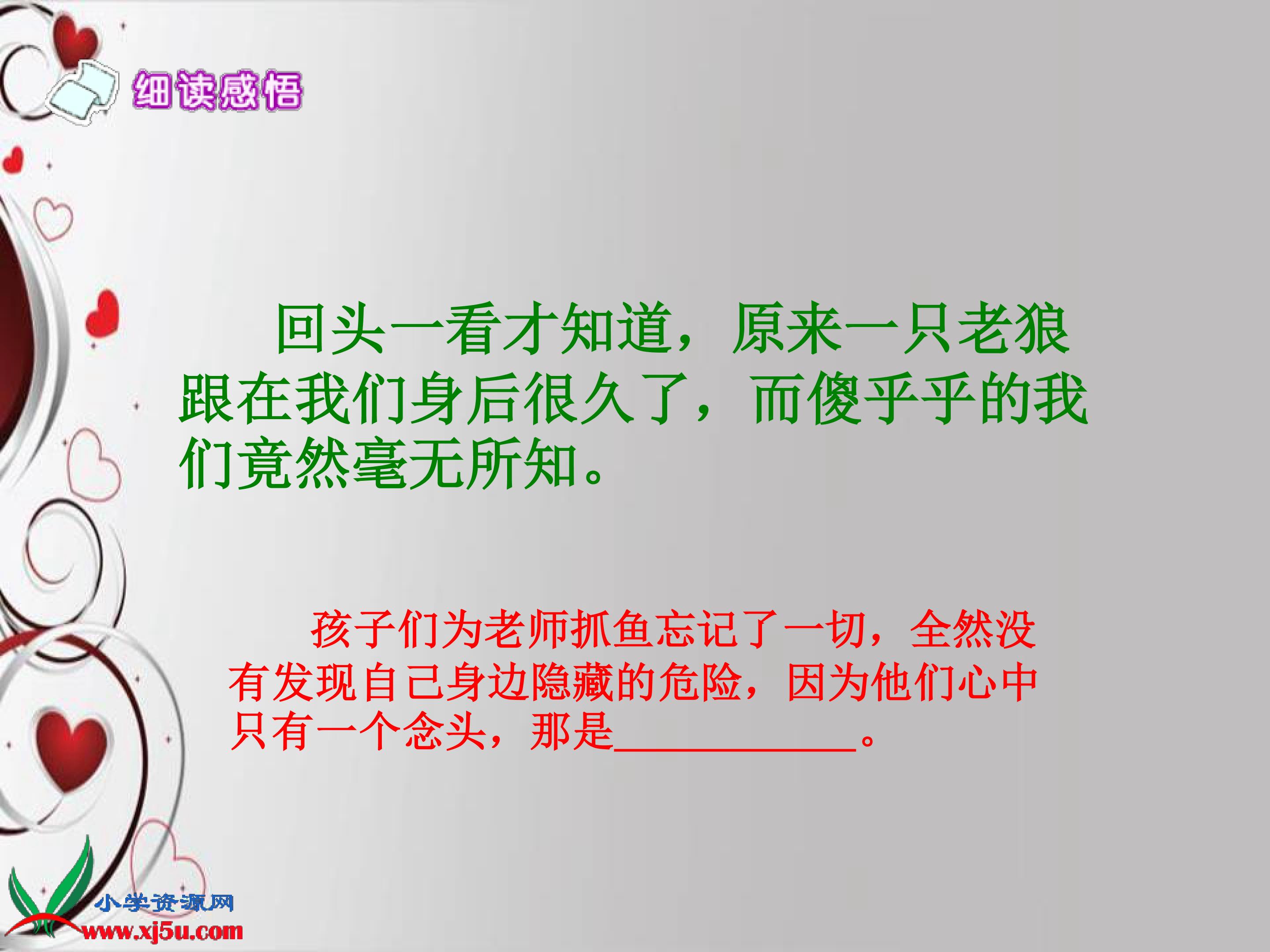 细读感悟

回头一看才知道，原来一只老狼跟在我们身后很久了，而傻乎乎的我们竟然毫无所知。

孩子们为老师抓鱼忘记了一切，全然没有发现自己身边隐藏的危险，因为他们心中只有一个念头，那是____________。

小学资源网
www.xj5u.com